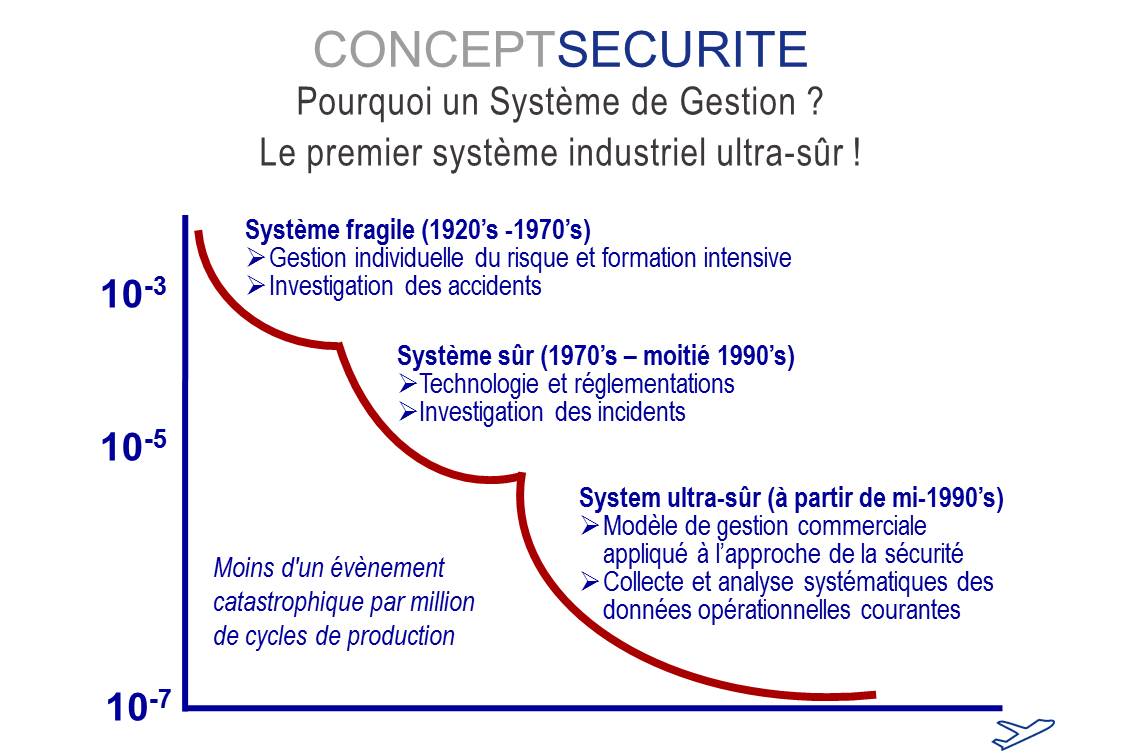 CONCEPTSECURITE
Pourquoi un Système de Gestion ?
Le premier système industriel ultra-sûr !

$10^{-3}$

$10^{-5}$

$10^{-7}$

Système fragile (1920's -1970's)
➢Gestion individuelle du risque et formation intensive
➢Investigation des accidents

Système sûr (1970's – moitié 1990's)
➢Technologie et réglementations
➢Investigation des incidents

System ultra-sûr (à partir de mi-1990's)
➢Modèle de gestion commerciale appliqué à l'approche de la sécurité
➢Collecte et analyse systématiques des données opérationnelles courantes

Moins d'un évènement catastrophique par million de cycles de production